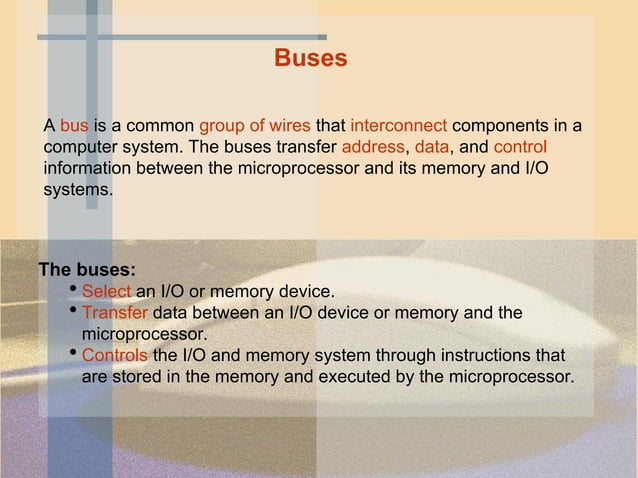 Buses

A bus is a common group of wires that interconnect components in a computer system. The buses transfer address, data, and control information between the microprocessor and its memory and I/O systems.

The buses:
• Select an I/O or memory device.
• Transfer data between an I/O device or memory and the microprocessor.
• Controls the I/O and memory system through instructions that are stored in the memory and executed by the microprocessor.